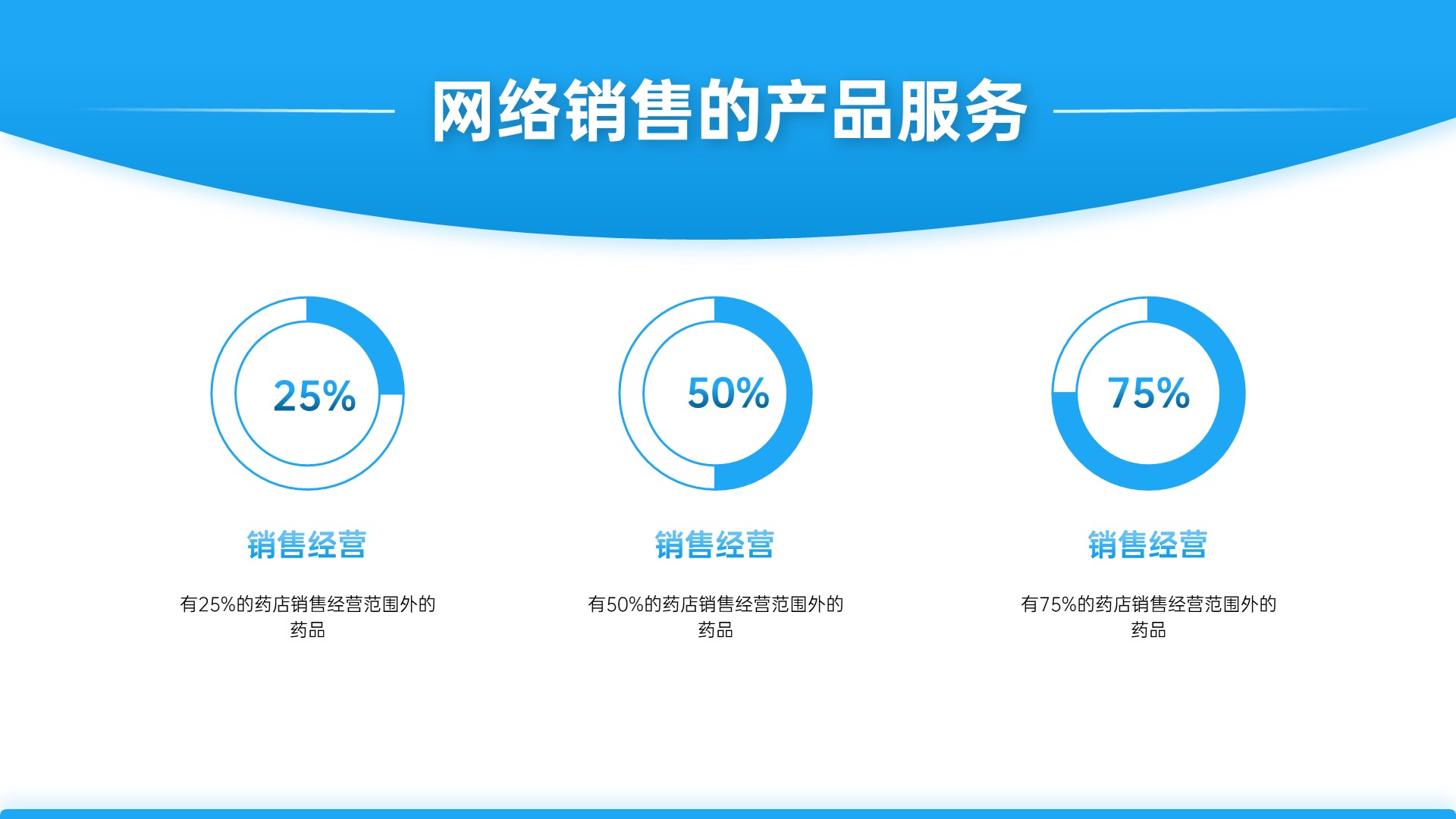 网络销售的产品服务

25%

销售经营

有25%的药店销售经营范围外的药品

50%

销售经营

有50%的药店销售经营范围外的药品

75%

销售经营

有75%的药店销售经营范围外的药品